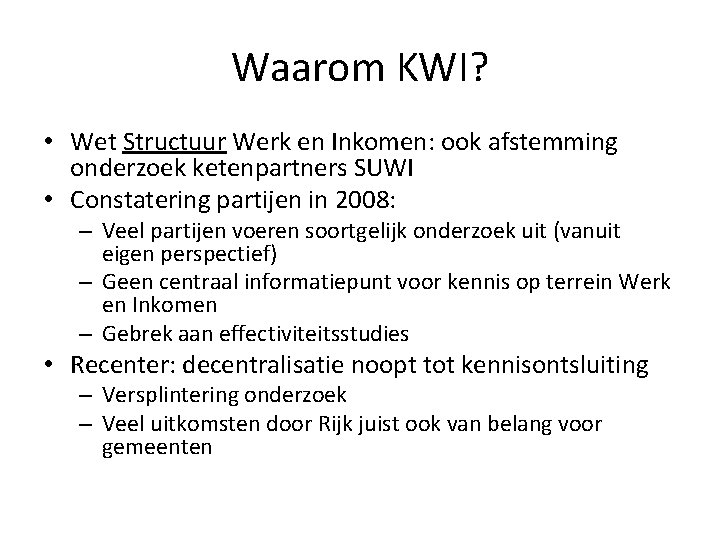 Waarom KWI?

• Wet Structuur Werk en Inkomen: ook afstemming onderzoek ketenpartners SUWI
• Constatering partijen in 2008:
  – Veel partijen voeren soortgelijk onderzoek uit (vanuit eigen perspectief)
  – Geen centraal informatiepunt voor kennis op terrein Werk en Inkomen
  – Gebrek aan effectiviteitsstudies
• Recenter: decentralisatie noopt tot kennisontsluiting
  – Versplintering onderzoek
  – Veel uitkomsten door Rijk juist ook van belang voor gemeenten